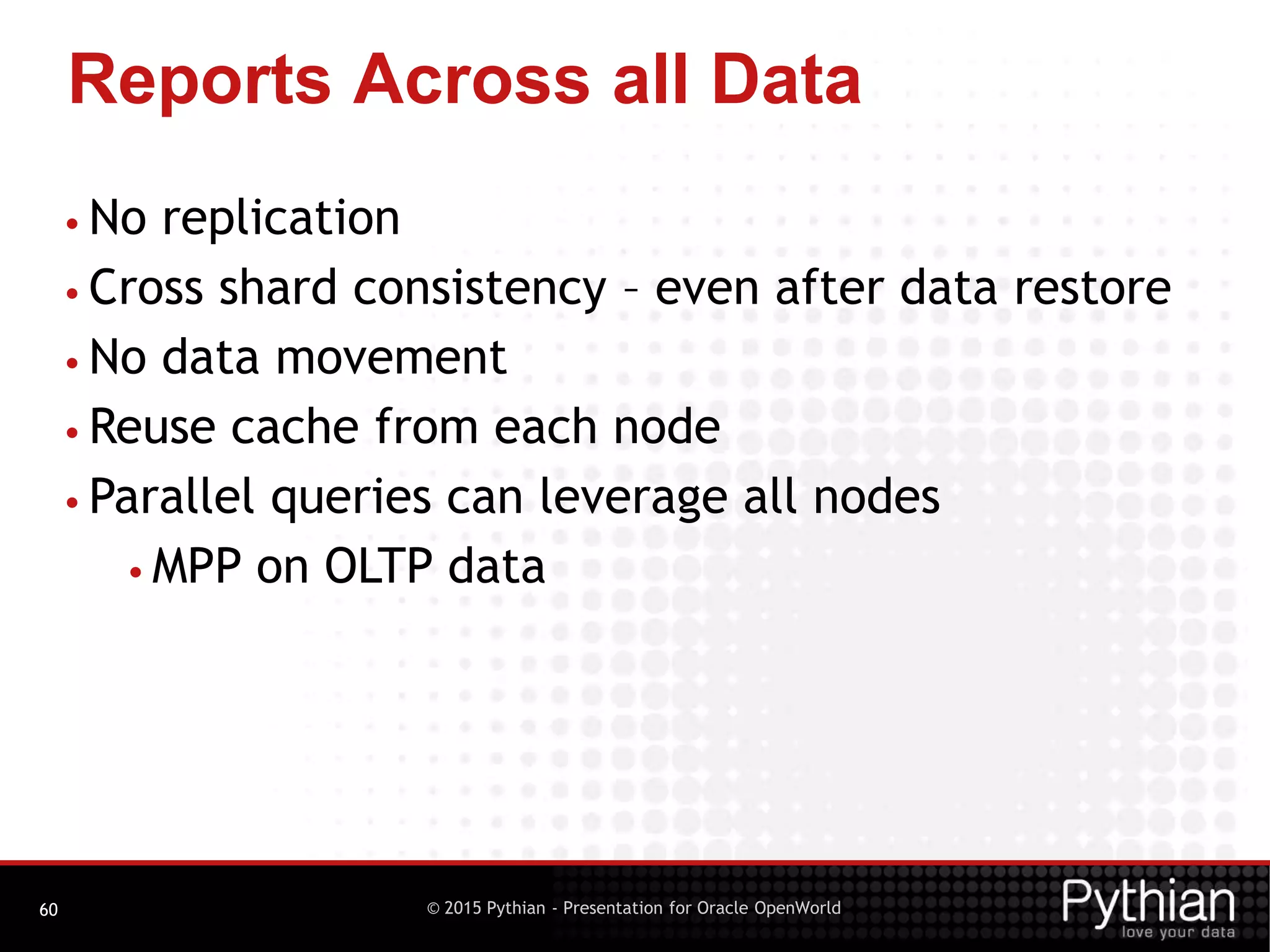 Reports Across all Data

• No replication
• Cross shard consistency – even after data restore
• No data movement
• Reuse cache from each node
• Parallel queries can leverage all nodes
  • MPP on OLTP data

60

© 2015 Pythian - Presentation for Oracle OpenWorld

Pythian
love your data